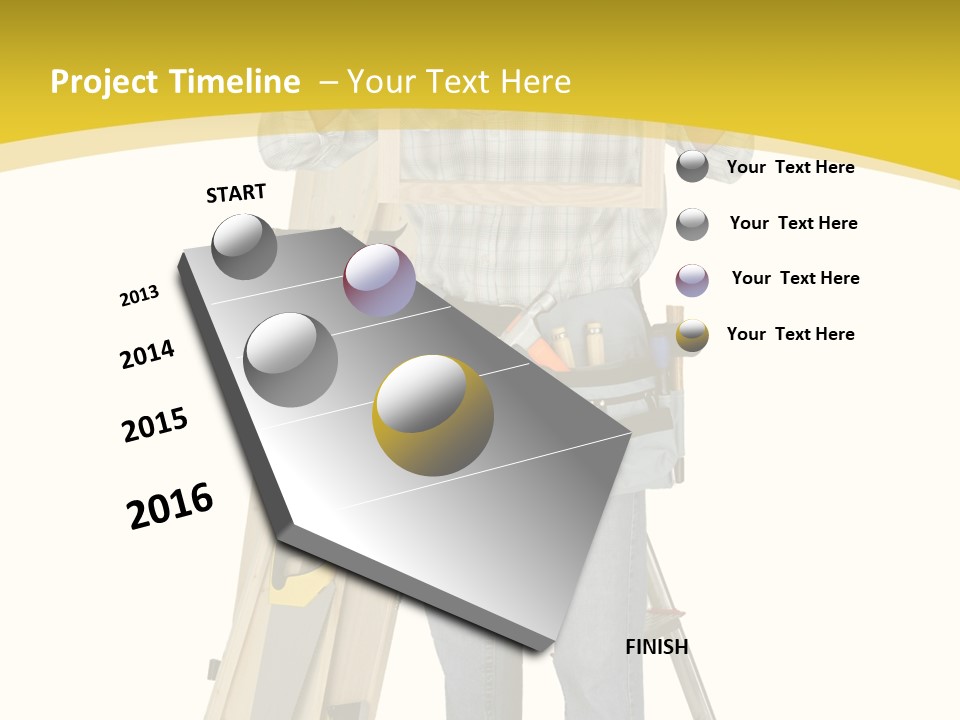 Project Timeline – Your Text Here

START

2013

2014

2015

2016

FINISH

Your Text Here

Your Text Here

Your Text Here

Your Text Here